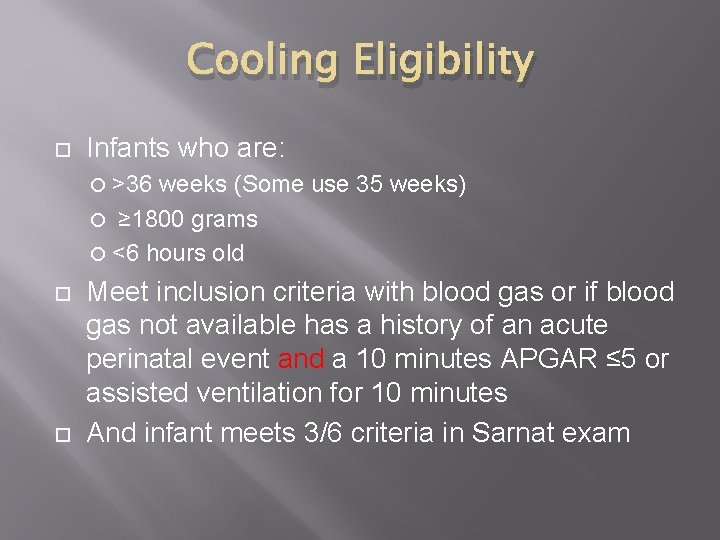 Cooling Eligibility

Infants who are:

>36 weeks (Some use 35 weeks)

≥1800 grams

<6 hours old

Meet inclusion criteria with blood gas or if blood gas not available has a history of an acute perinatal event and a 10 minutes APGAR ≤5 or assisted ventilation for 10 minutes

And infant meets 3/6 criteria in Sarnat exam